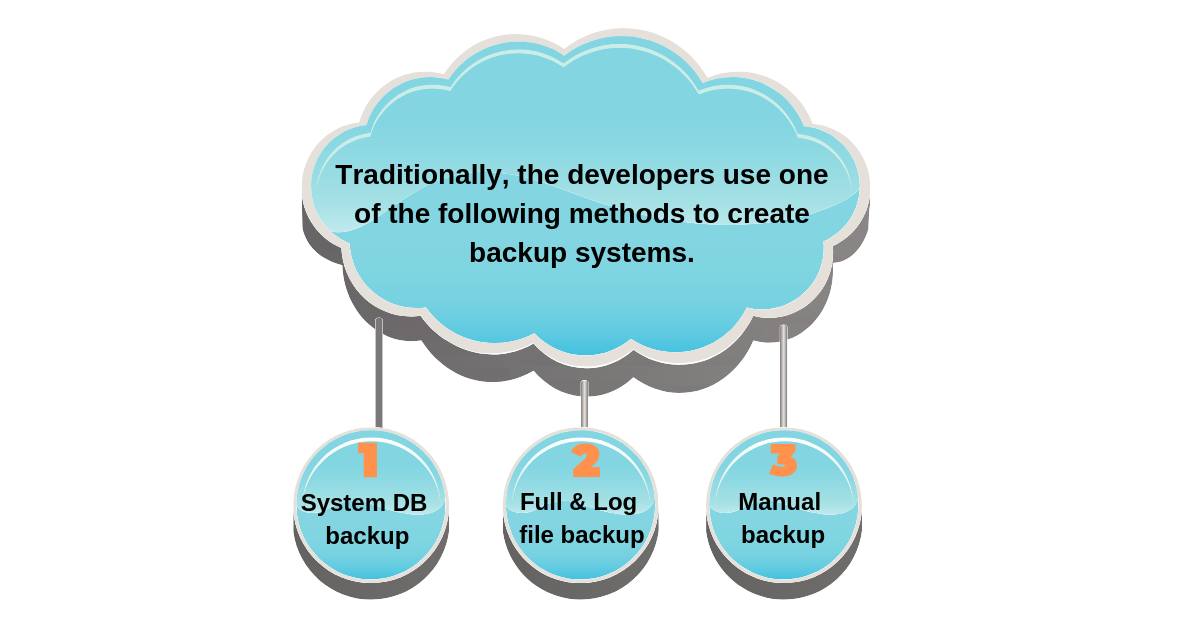 Traditionally, the developers use one of the following methods to create backup systems.

1
System DB backup

2
Full & Log file backup

3
Manual backup